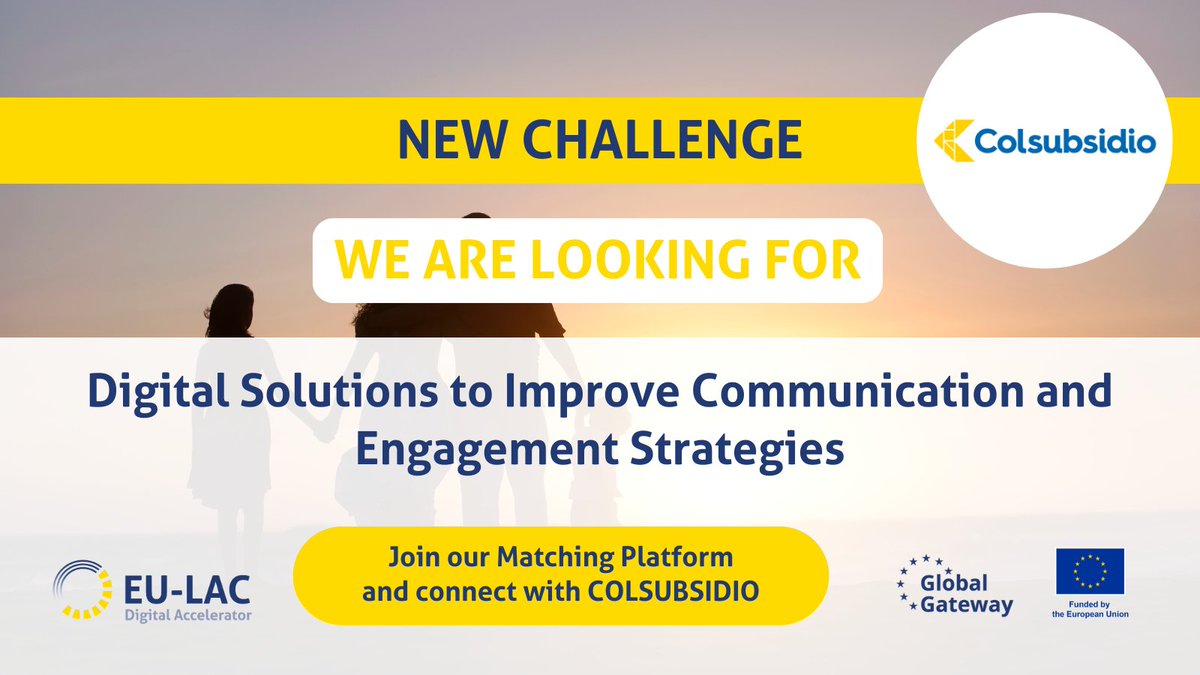 NEW CHALLENGE

Colsubsidio

WE ARE LOOKING FOR

Digital Solutions to Improve Communication and Engagement Strategies

EU-LAC
Digital Accelerator

Join our Matching Platform and connect with COLSUBSIDIO

Global Gateway

Funded by the European Union